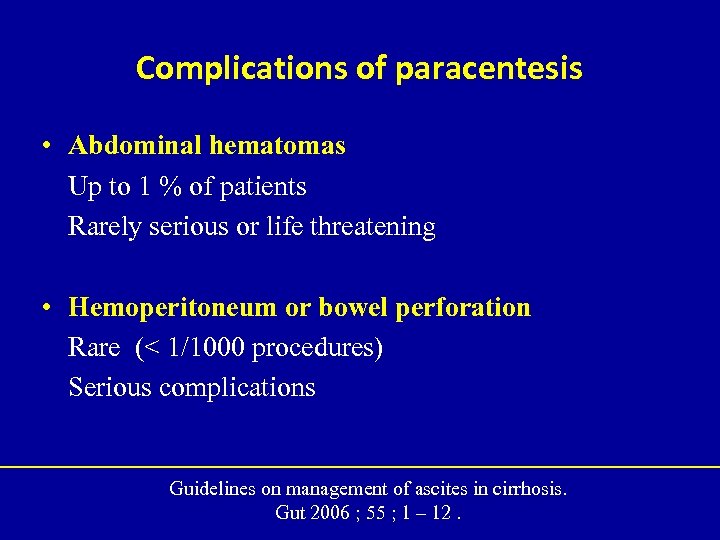 Complications of paracentesis

• Abdominal hematomas
Up to 1 % of patients
Rarely serious or life threatening

• Hemoperitoneum or bowel perforation
Rare (< 1/1000 procedures)
Serious complications

Guidelines on management of ascites in cirrhosis.
Gut 2006 ; 55 ; 1 – 12 .